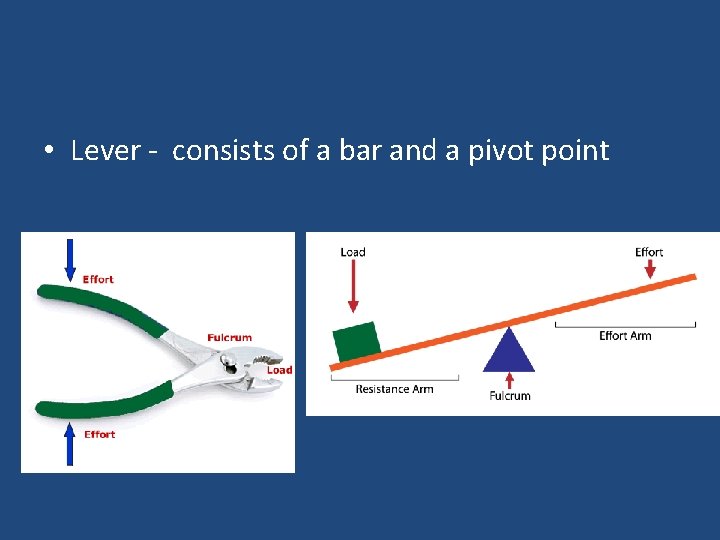 • Lever - consists of a bar and a pivot point

Effort
Fulcrum
Load
Effort

Load
Effort
Effort Arm
Resistance Arm
Fulcrum